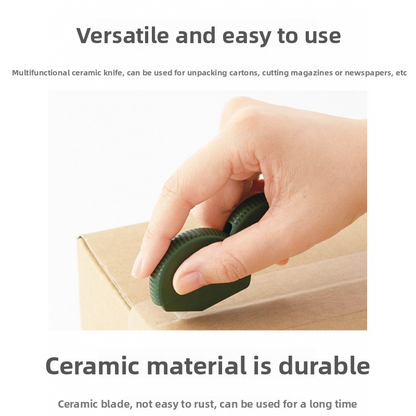 Versatile and easy to use

Multifunctional ceramic knife, can be used for unpacking cartons, cutting magazines or newspapers, etc

Ceramic material is durable

Ceramic blade, not easy to rust, can be used for a long time